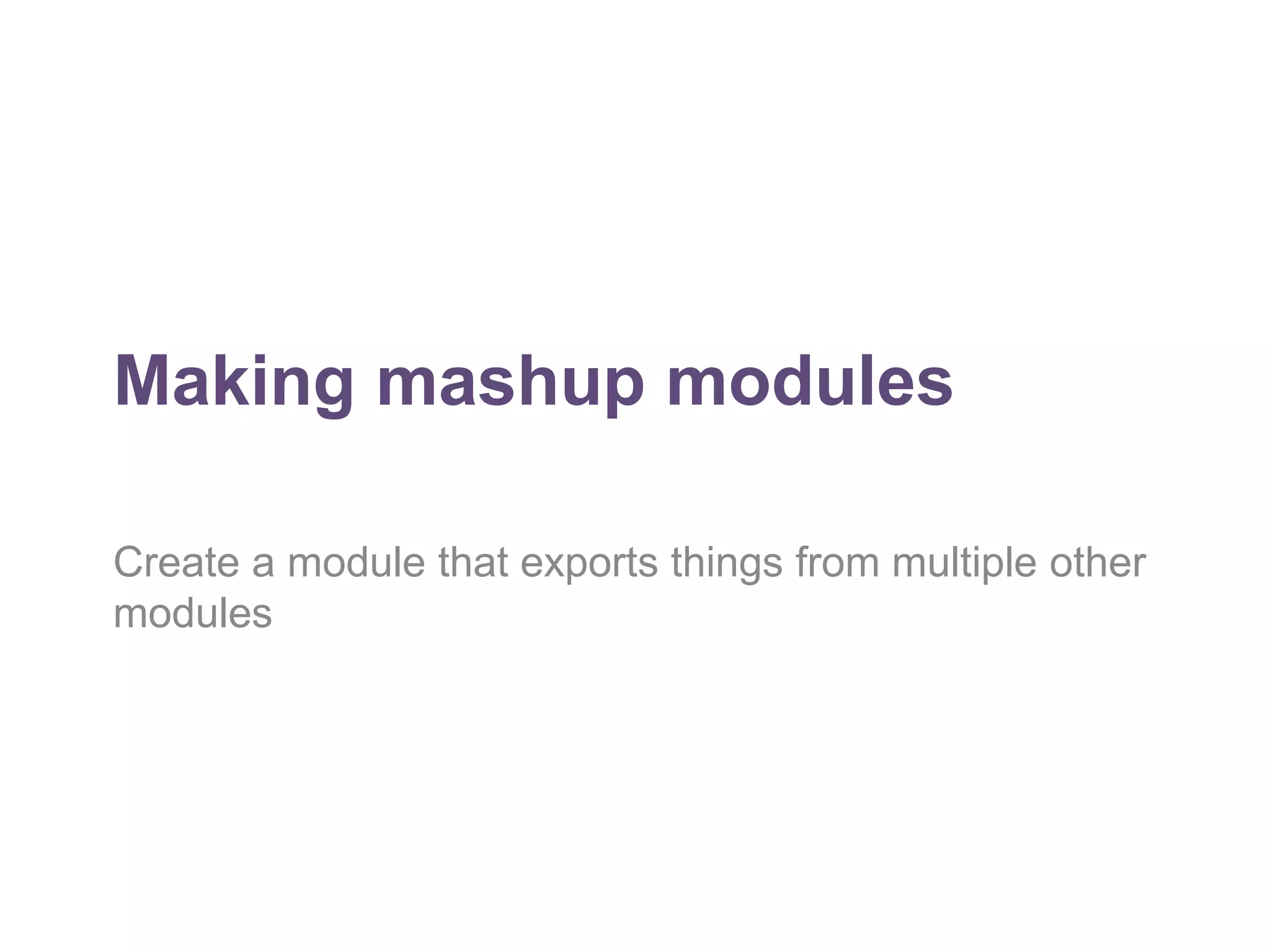 Making mashup modules

Create a module that exports things from multiple other modules